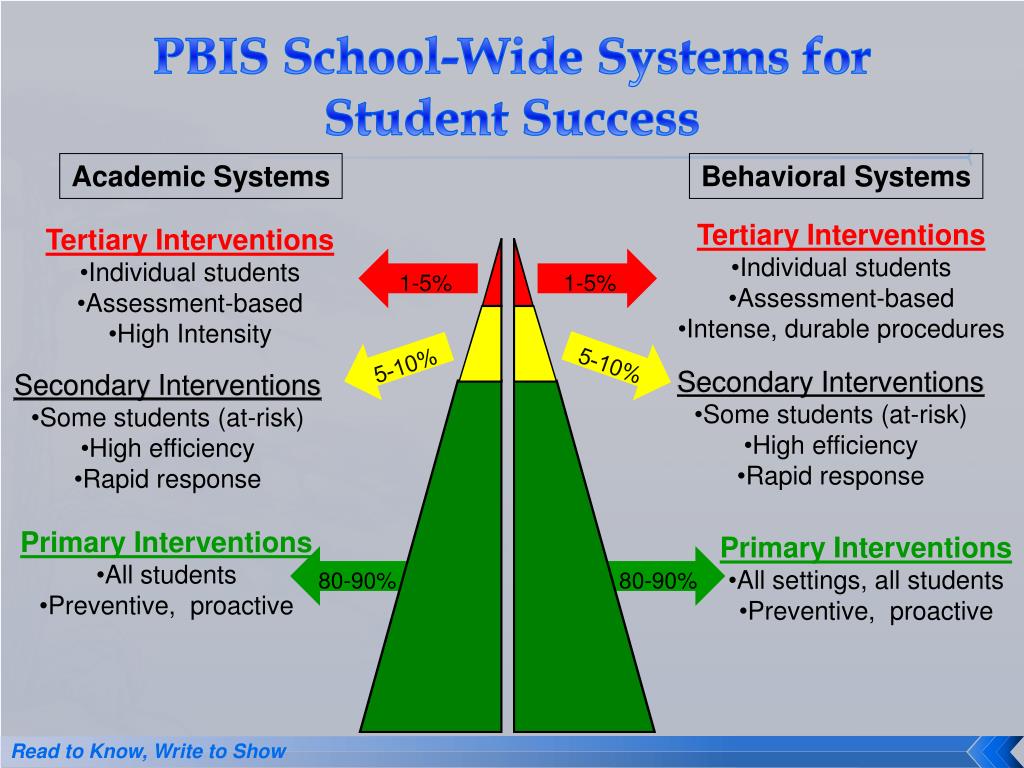 PBIS School-Wide Systems for Student Success

Academic Systems

Tertiary Interventions
•Individual students
•Assessment-based
•High Intensity

Secondary Interventions
•Some students (at-risk)
•High efficiency
•Rapid response

Primary Interventions
•All students
•Preventive, proactive

1-5%

5-10%

80-90%

1-5%

5-10%

80-90%

Behavioral Systems

Tertiary Interventions
•Individual students
•Assessment-based
•Intense, durable procedures

Secondary Interventions
•Some students (at-risk)
•High efficiency
•Rapid response

Primary Interventions
•All settings, all students
•Preventive, proactive

Read to Know, Write to Show